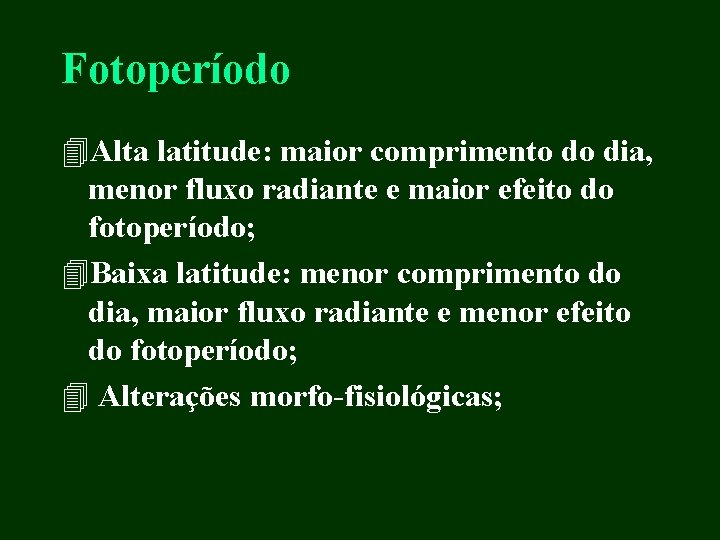 Fotoperíodo

Alta latitude: maior comprimento do dia, menor fluxo radiante e maior efeito do fotoperíodo;

Baixa latitude: menor comprimento do dia, maior fluxo radiante e menor efeito do fotoperíodo;

Alterações morfo-fisiológicas;